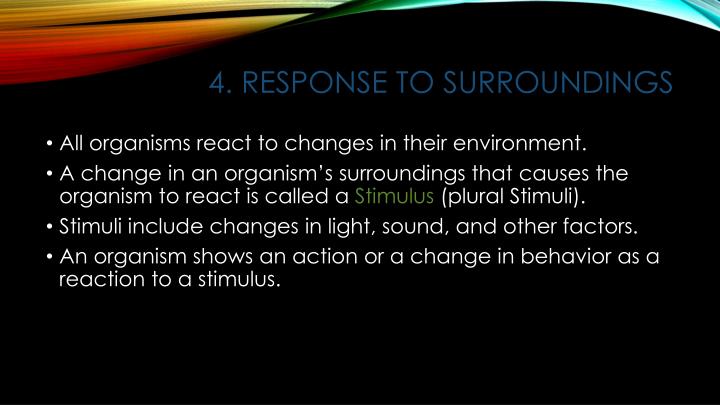 4. RESPONSE TO SURROUNDINGS

• All organisms react to changes in their environment.

• A change in an organism's surroundings that causes the organism to react is called a Stimulus (plural Stimuli).

• Stimuli include changes in light, sound, and other factors.

• An organism shows an action or a change in behavior as a reaction to a stimulus.